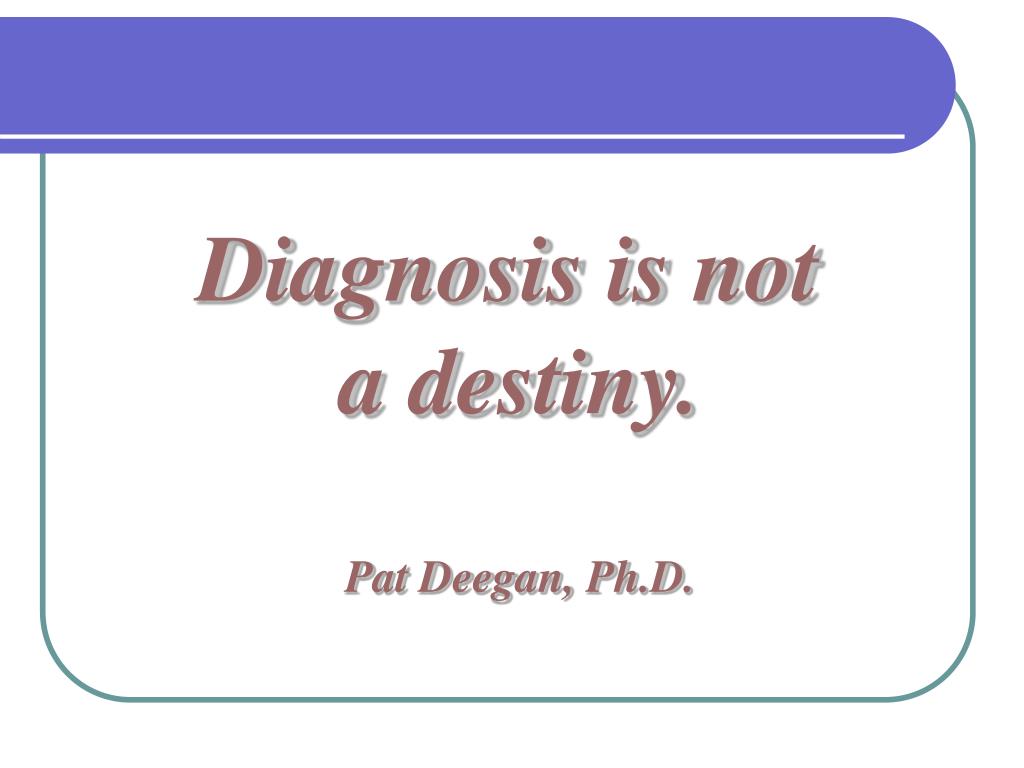 Diagnosis is not a destiny.

Pat Deegan, Ph.D.